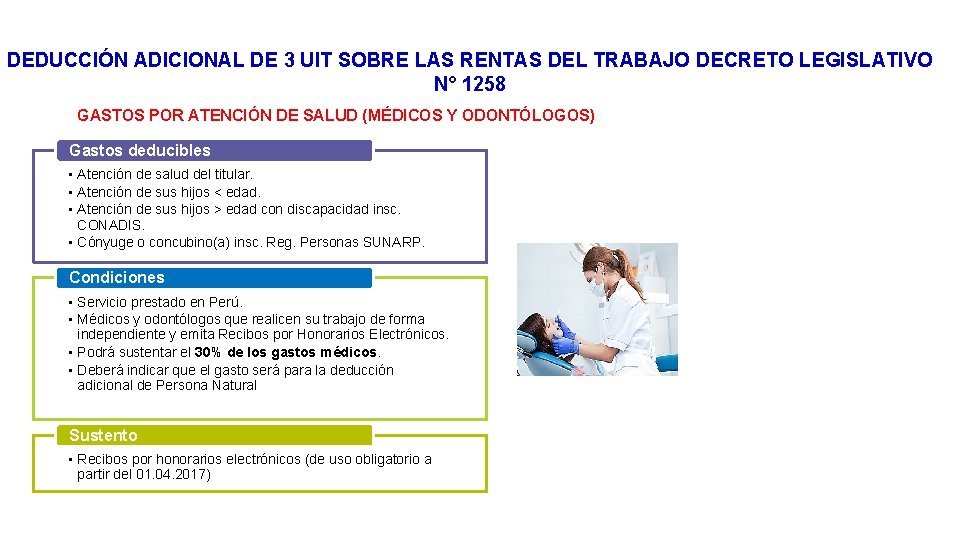 DEDUCCIÓN ADICIONAL DE 3 UIT SOBRE LAS RENTAS DEL TRABAJO DECRETO LEGISLATIVO N° 1258

GASTOS POR ATENCIÓN DE SALUD (MÉDICOS Y ODONTÓLOGOS)

Gastos deducibles

• Atención de salud del titular.
• Atención de sus hijos < edad.
• Atención de sus hijos > edad con discapacidad insc. CONADIS.
• Cónyuge o concubino(a) insc. Reg. Personas SUNARP.

Condiciones

• Servicio prestado en Perú.
• Médicos y odontólogos que realicen su trabajo de forma independiente y emita Recibos por Honorarios Electrónicos.
• Podrá sustentar el 30% de los gastos médicos.
• Deberá indicar que el gasto será para la deducción adicional de Persona Natural

Sustento

• Recibos por honorarios electrónicos (de uso obligatorio a partir del 01.04.2017)